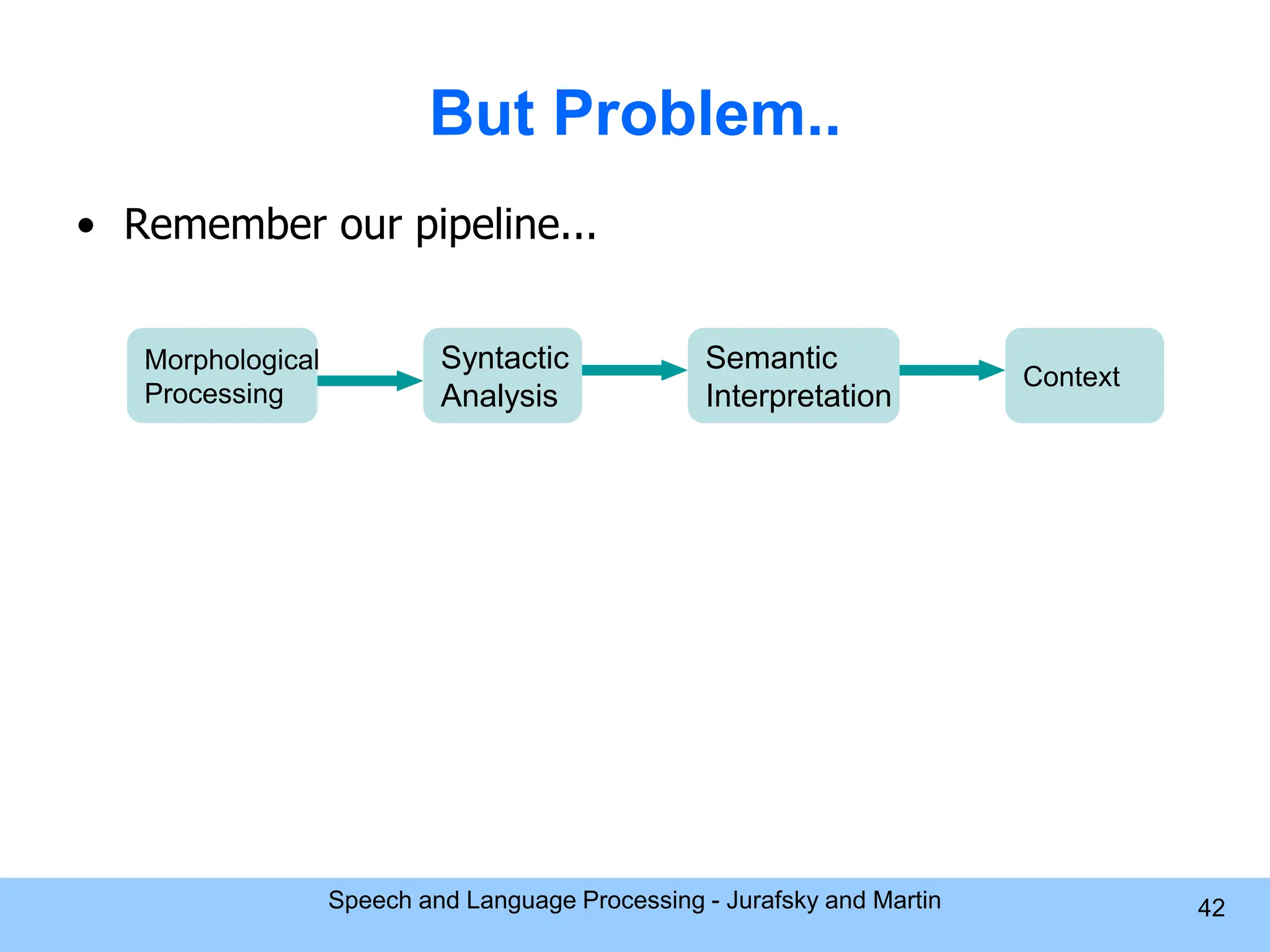 But Problem..

• Remember our pipeline...

Morphological Processing

Syntactic Analysis

Semantic Interpretation

Context

Speech and Language Processing - Jurafsky and Martin

42